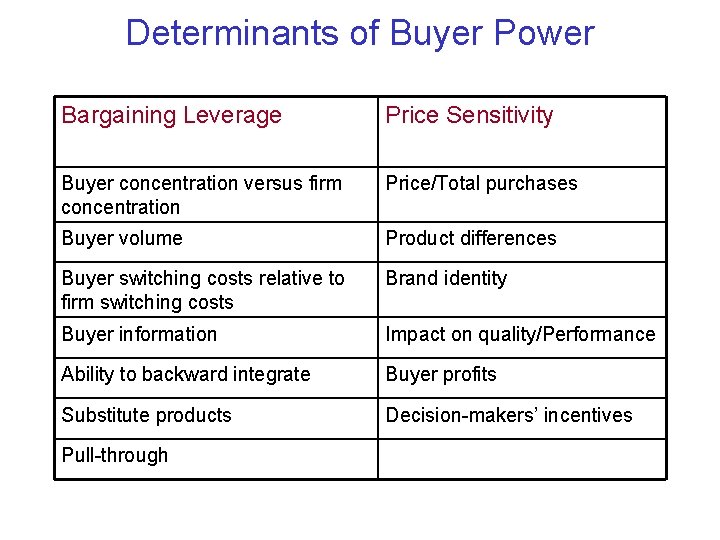 Determinants of Buyer Power

| Bargaining Leverage | Price Sensitivity |
|---|---|
| Buyer concentration versus firm concentration | Price/Total purchases |
| Buyer volume | Product differences |
| Buyer switching costs relative to firm switching costs | Brand identity |
| Buyer information | Impact on quality/Performance |
| Ability to backward integrate | Buyer profits |
| Substitute products | Decision-makers' incentives |
| Pull-through | |